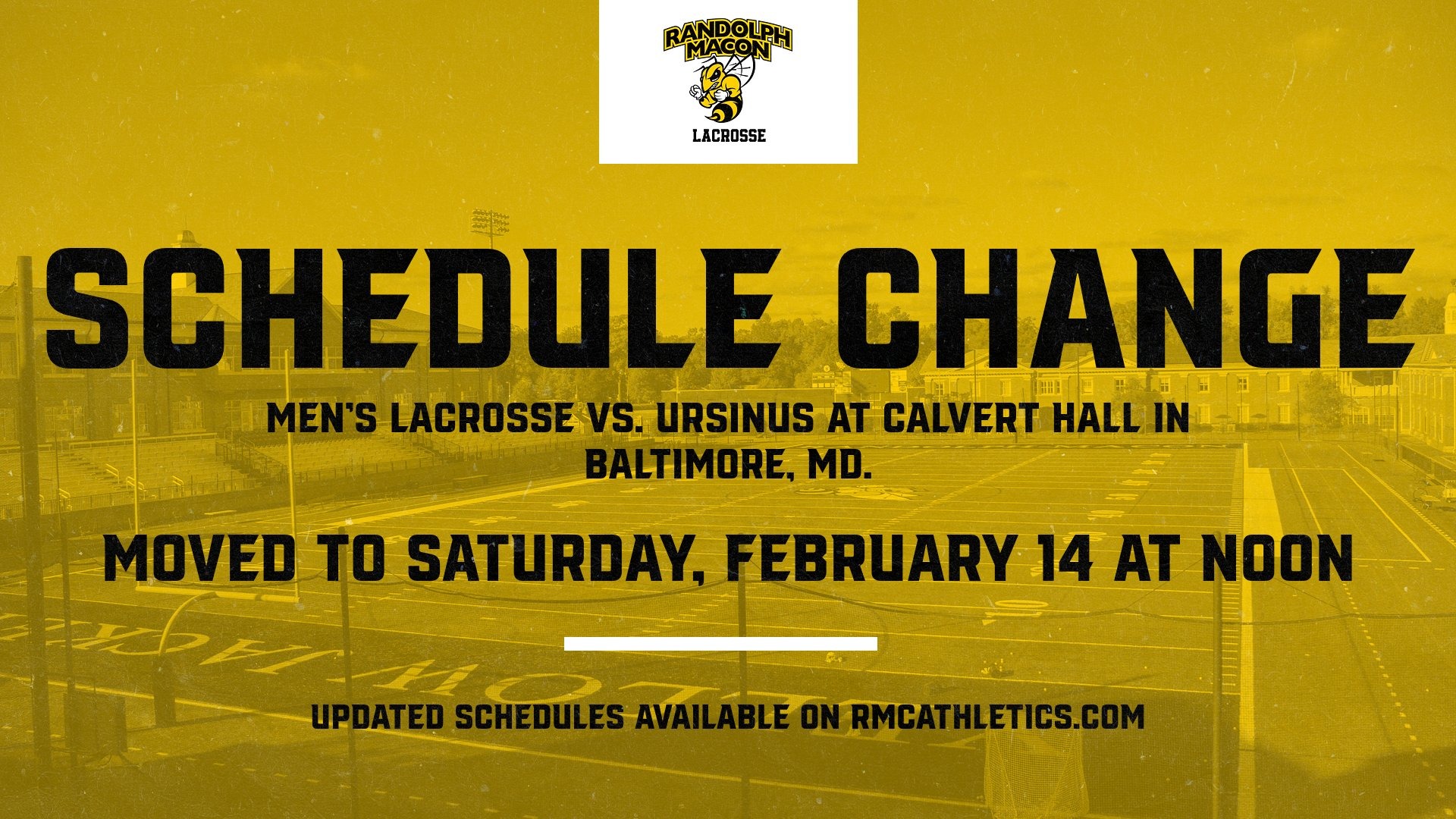 RANDOLPH MACON
LACROSSE

SCHEDULE CHANGE

MEN'S LACROSSE VS. URSINUS AT CALVERT HALL IN BALTIMORE, MD.

MOVED TO SATURDAY, FEBRUARY 14 AT NOON

UPDATED SCHEDULES AVAILABLE ON RMCATHLETICS.COM